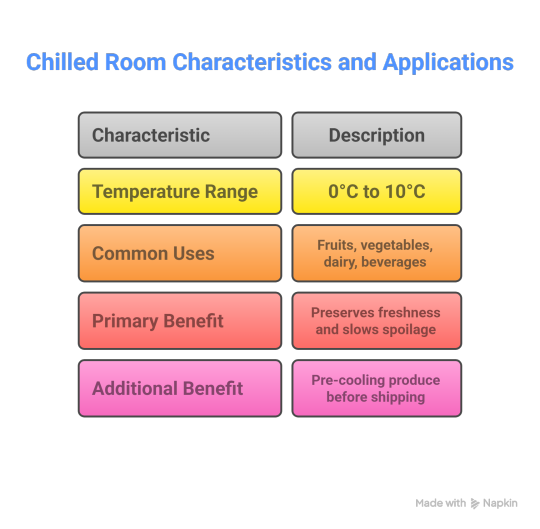 Chilled Room Characteristics and Applications

| Characteristic | Description |
|---|---|
| Temperature Range | 0°C to 10°C |
| Common Uses | Fruits, vegetables, dairy, beverages |
| Primary Benefit | Preserves freshness and slows spoilage |
| Additional Benefit | Pre-cooling produce before shipping |

Made with Napkin